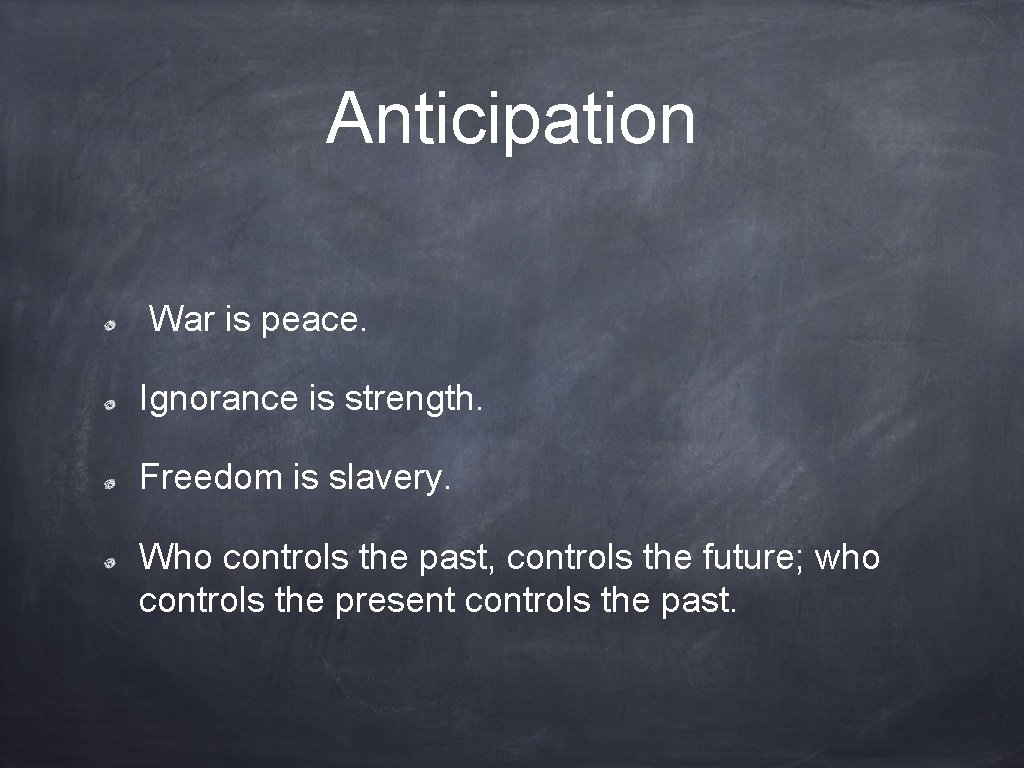 Anticipation

War is peace.

Ignorance is strength.

Freedom is slavery.

Who controls the past, controls the future; who controls the present controls the past.